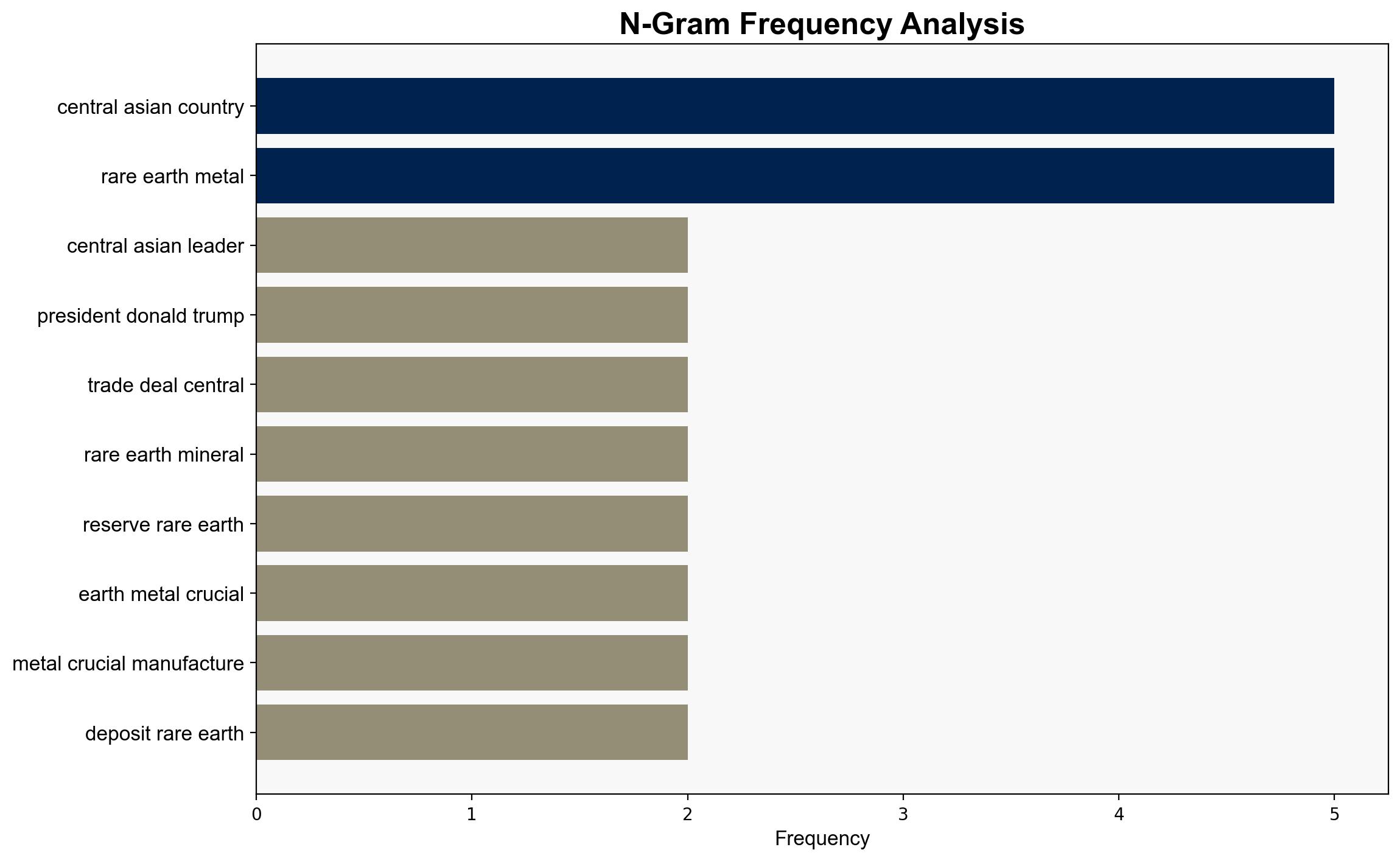 N-Gram Frequency Analysis

central asian country
rare earth metal
central asian leader
president donald trump
trade deal central
rare earth mineral
reserve rare earth
earth metal crucial
metal crucial manufacture
deposit rare earth

0
1
2
3
4
5
Frequency